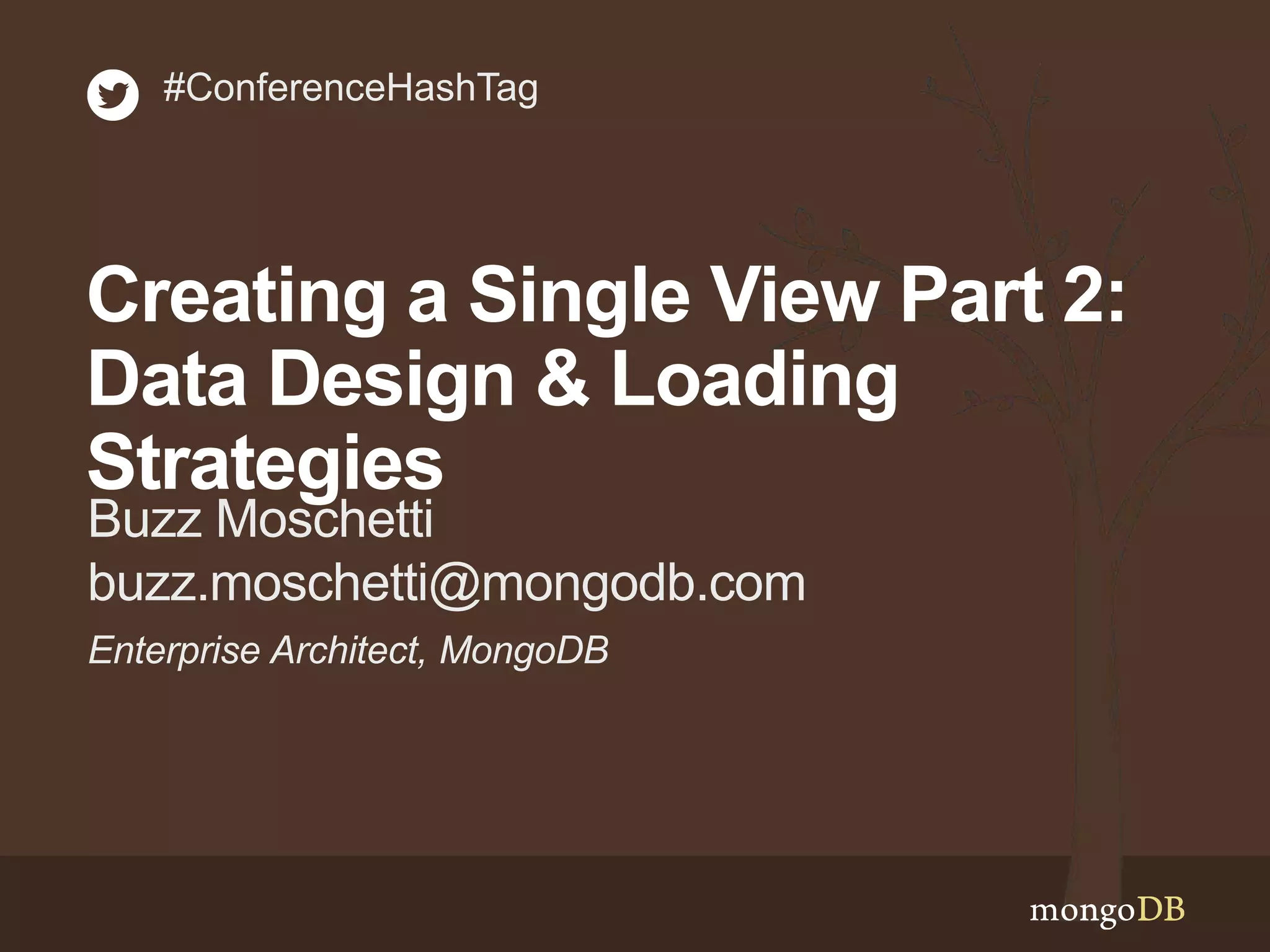 #ConferenceHashTag

Creating a Single View Part 2: Data Design & Loading Strategies

Buzz Moschetti

buzz.moschetti@mongodb.com

Enterprise Architect, MongoDB

mongoDB